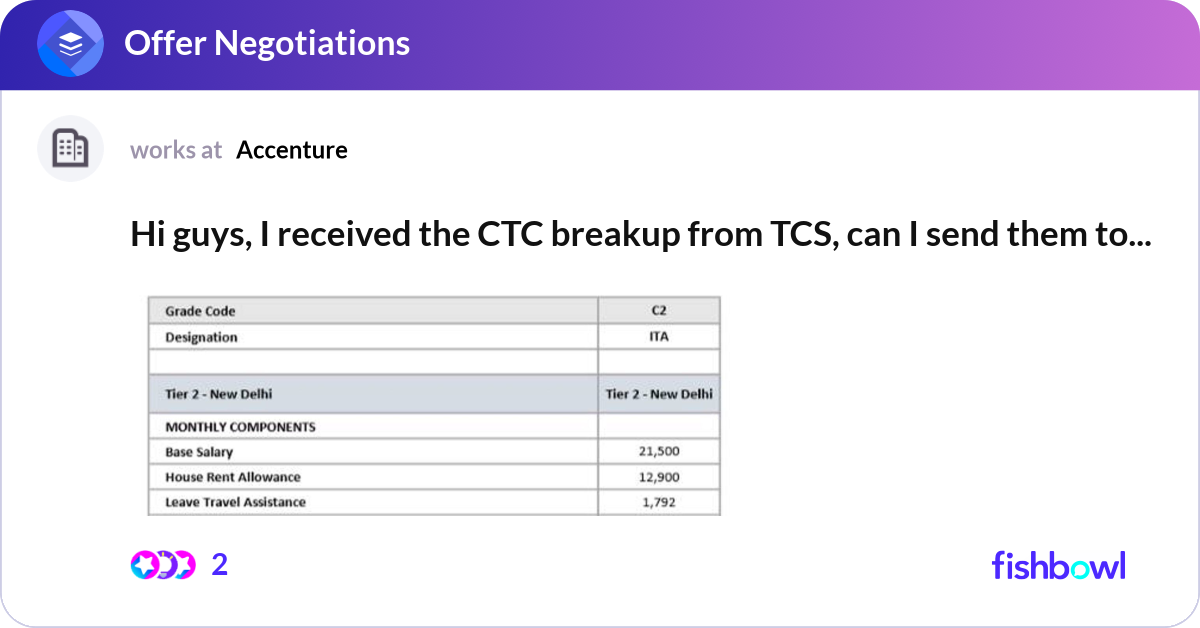 Offer Negotiations

works at Accenture

Hi guys, I received the CTC breakup from TCS, can I send them to...

| Grade Code | C2 |
|---|---|
| Designation | ITA |
| | |
| Tier 2 - New Delhi | Tier 2 - New Delhi |
| MONTHLY COMPONENTS | |
| Base Salary | 21,500 |
| House Rent Allowance | 12,900 |
| Leave Travel Assistance | 1,792 |

2

fishbowl